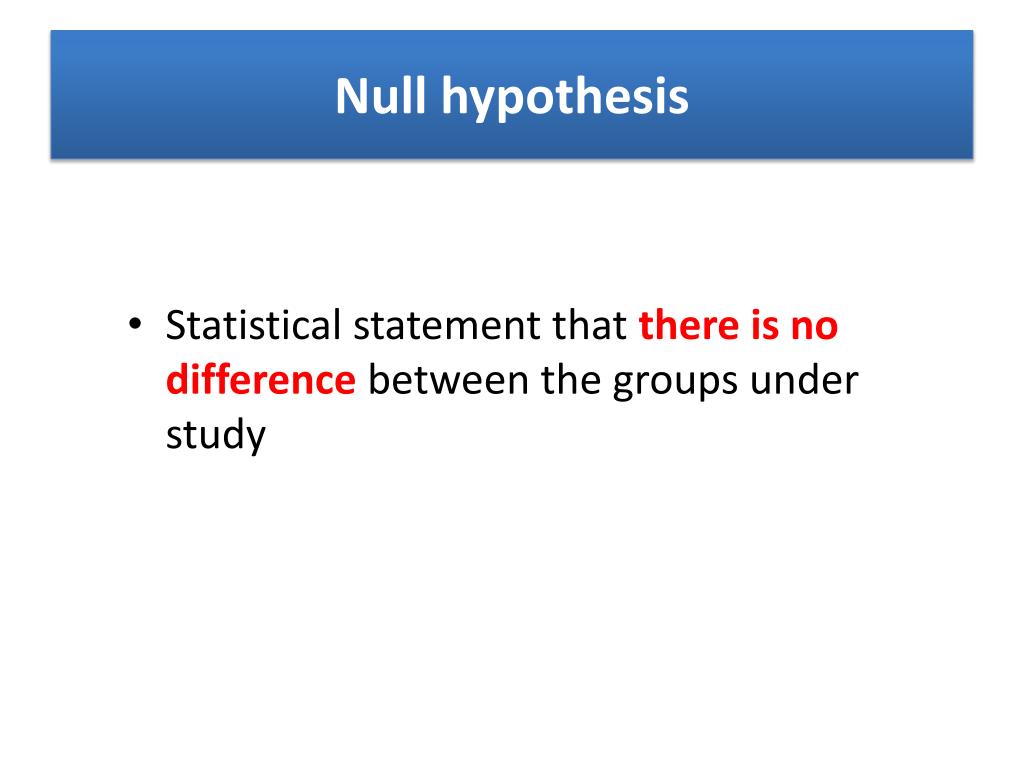 Null hypothesis

• Statistical statement that there is no difference between the groups under study